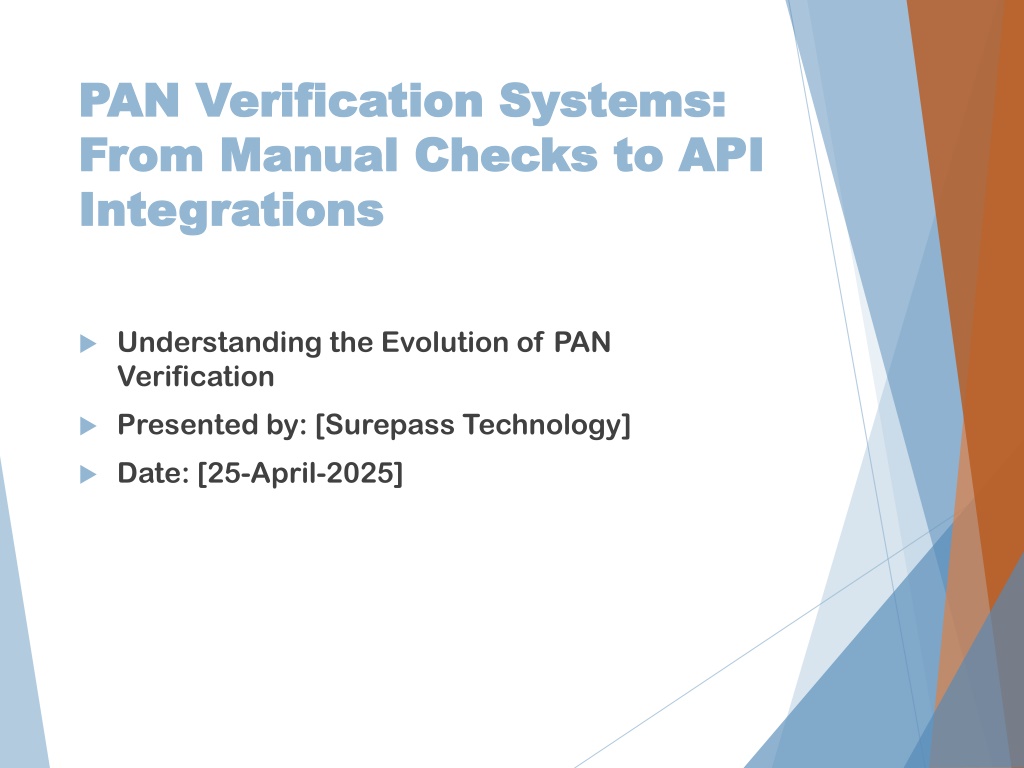 PAN Verification Systems: From Manual Checks to API Integrations

Understanding the Evolution of PAN Verification

Presented by: [Surepass Technology]

Date: [25-April-2025]